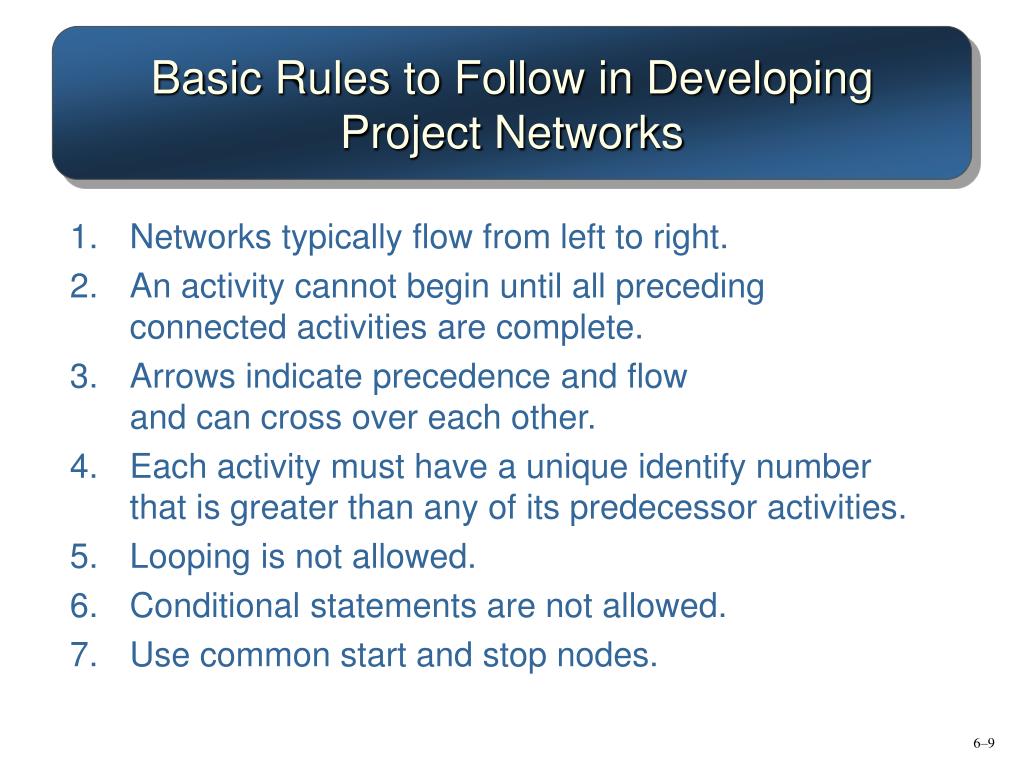 Basic Rules to Follow in Developing Project Networks

1. Networks typically flow from left to right.
2. An activity cannot begin until all preceding connected activities are complete.
3. Arrows indicate precedence and flow and can cross over each other.
4. Each activity must have a unique identify number that is greater than any of its predecessor activities.
5. Looping is not allowed.
6. Conditional statements are not allowed.
7. Use common start and stop nodes.

6–9